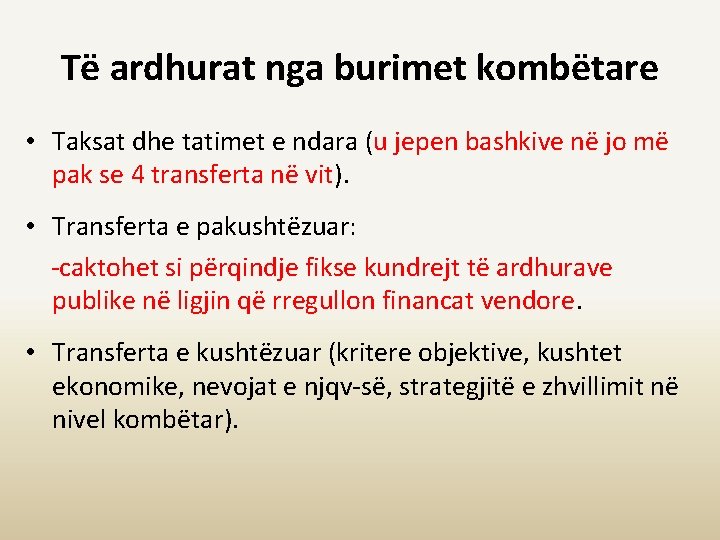 Të ardhurat nga burimet kombëtare

• Taksat dhe tatimet e ndara (u jepen bashkive në jo më pak se 4 transferta në vit).

• Transferta e pakushtëzuar:

-caktohet si përqindje fikse kundrejt të ardhurave publike në ligjin që rregullon financat vendore.

• Transferta e kushtëzuar (kritere objektive, kushtet ekonomike, nevojat e njqv-së, strategjitë e zhvillimit në nivel kombëtar).